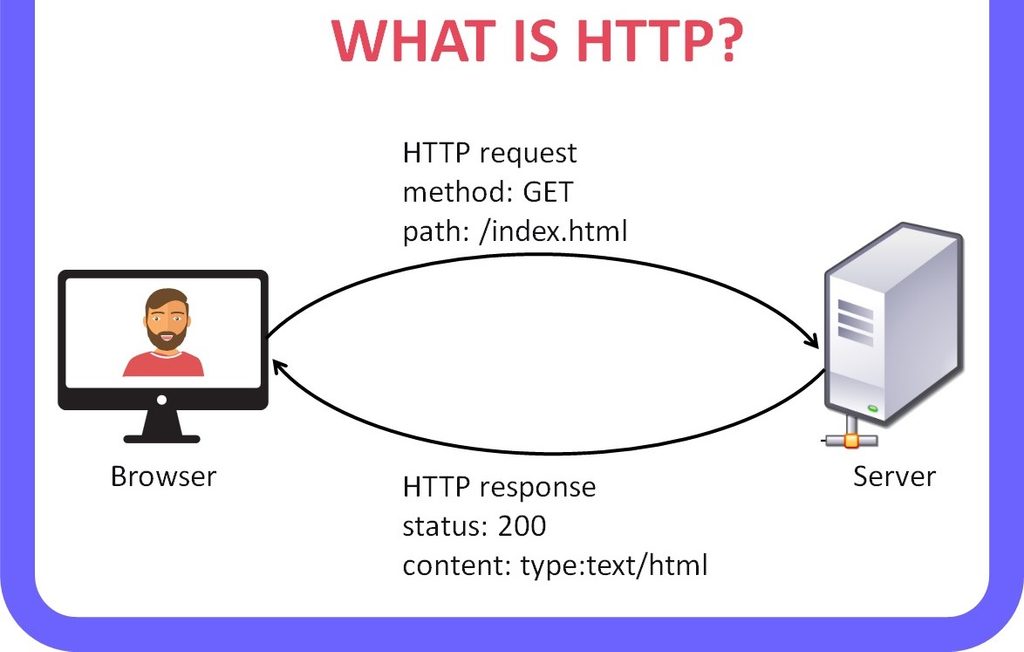 WHAT IS HTTP?

HTTP request
method: GET
path: /index.html

Browser

Server

HTTP response
status: 200
content: type:text/html